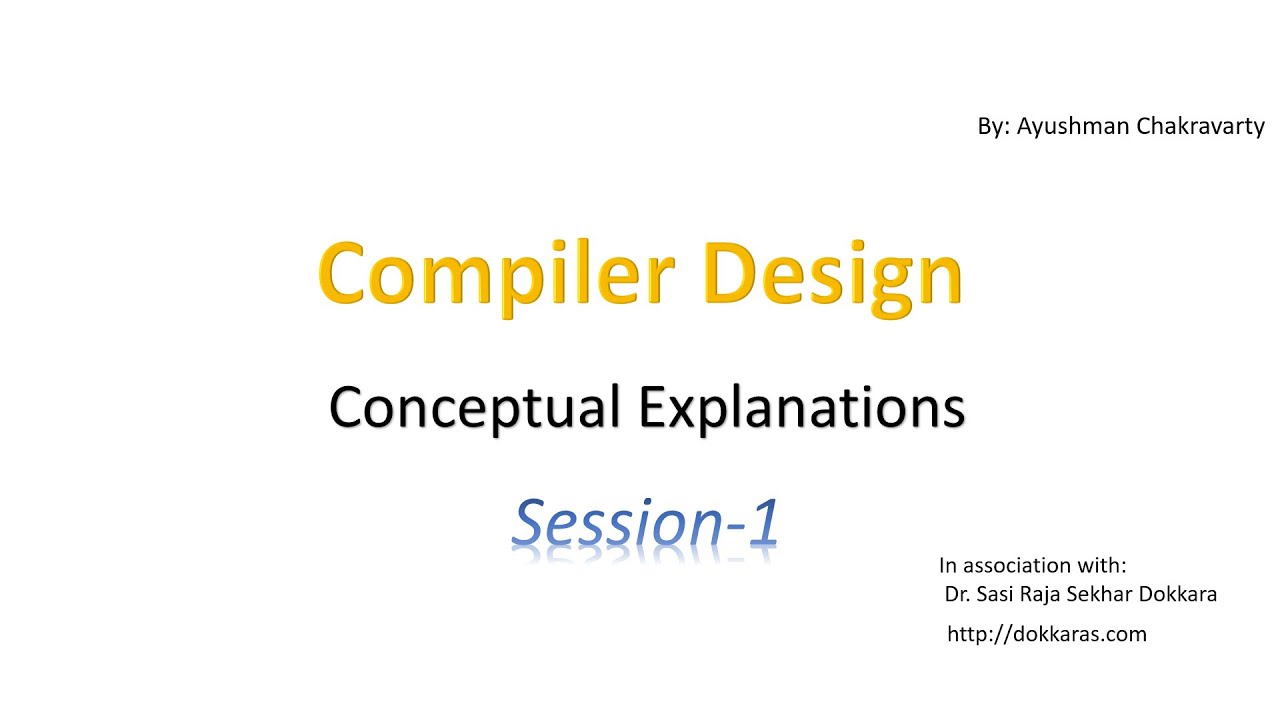 By: Ayushman Chakravarty

Compiler Design

Conceptual Explanations

Session-1

In association with:
Dr. Sasi Raja Sekhar Dokkara

http://dokkaras.com